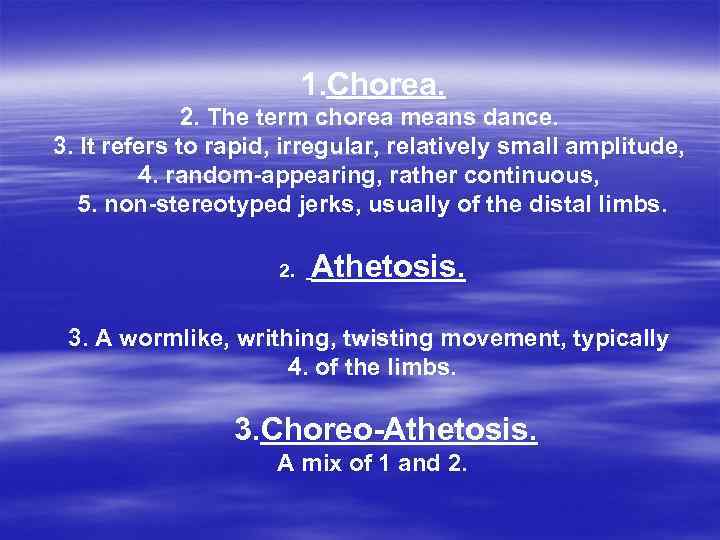 1.Chorea.
2. The term chorea means dance.
3. It refers to rapid, irregular, relatively small amplitude,
4. random-appearing, rather continuous,
5. non-stereotyped jerks, usually of the distal limbs.

2. Athetosis.

3. A wormlike, writhing, twisting movement, typically
4. of the limbs.

3.Choreo-Athetosis.
A mix of 1 and 2.